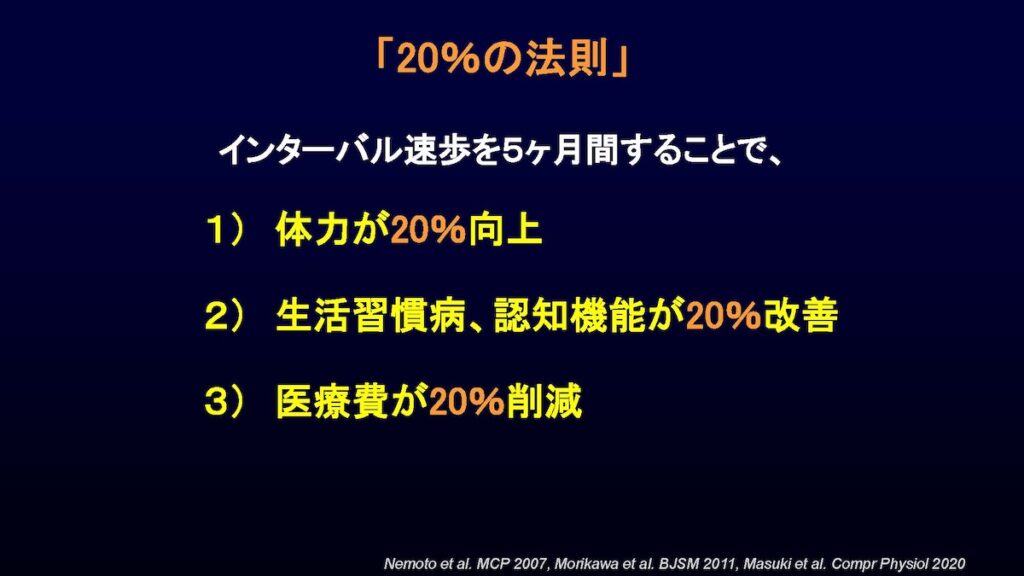 「20%の法則」

インターバル速歩を5ヶ月間することで、

1） 体力が20%向上

2） 生活習慣病、認知機能が20%改善

3） 医療費が20%削減

Nemoto et al. MCP 2007, Morikawa et al. BJSM 2011, Masuki et al. Compr Physiol 2020